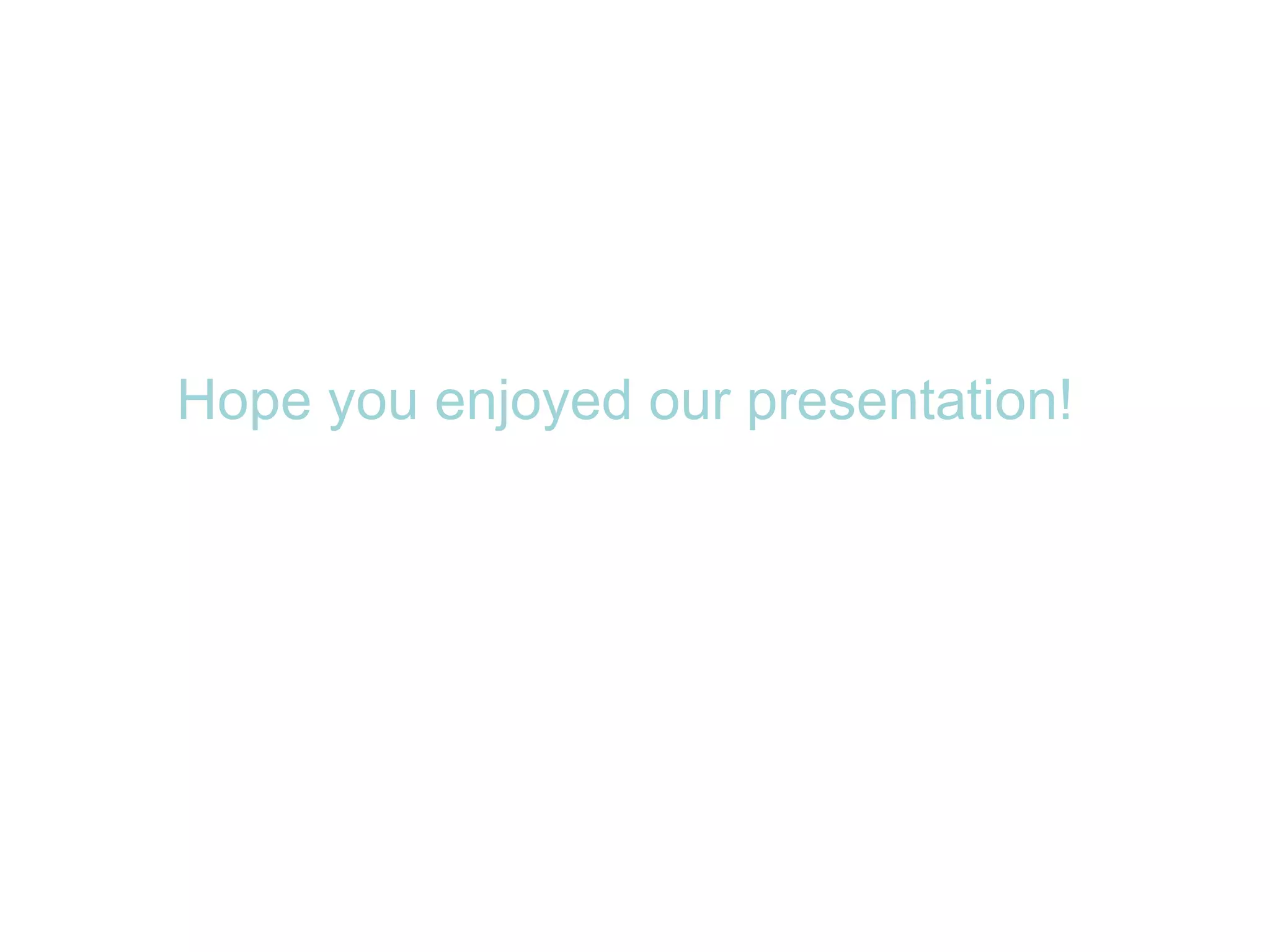 Hope you enjoyed our presentation!